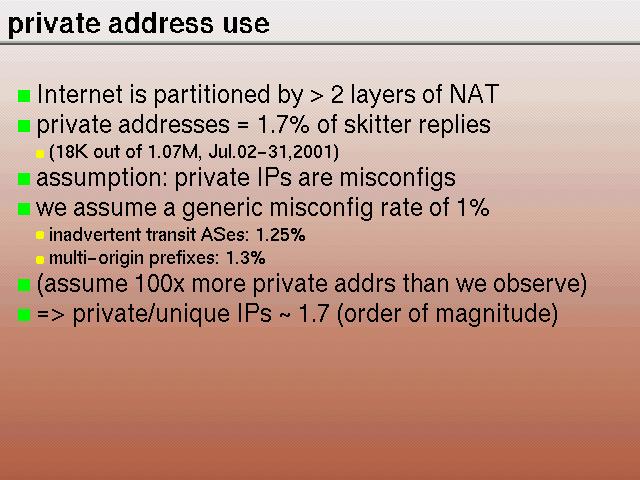 private address use

Internet is partitioned by > 2 layers of NAT
private addresses = 1.7% of skitter replies
(18K out of 1.07M, Jul.02-31,2001)
assumption: private IPs are misconfigs
we assume a generic misconfig rate of 1%
inadvertent transit ASes: 1.25%
multi-origin prefixes: 1.3%
(assume 100x more private addrs than we observe)
=> private/unique IPs ~ 1.7 (order of magnitude)